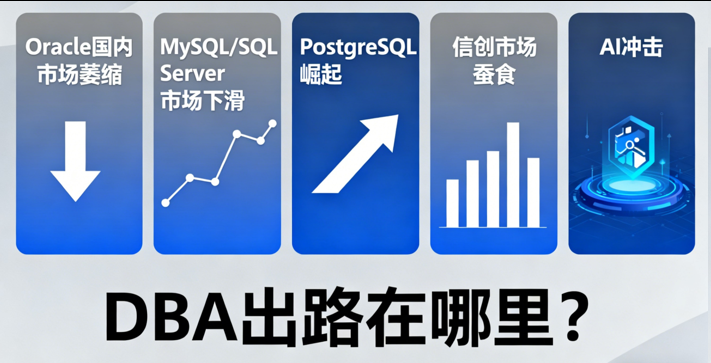 Oracle国内市场萎缩

MySQL/SQL Server 市场下滑

PostgreSQL 崛起

信创市场蚕食

AI冲击

DBA出路在哪里？